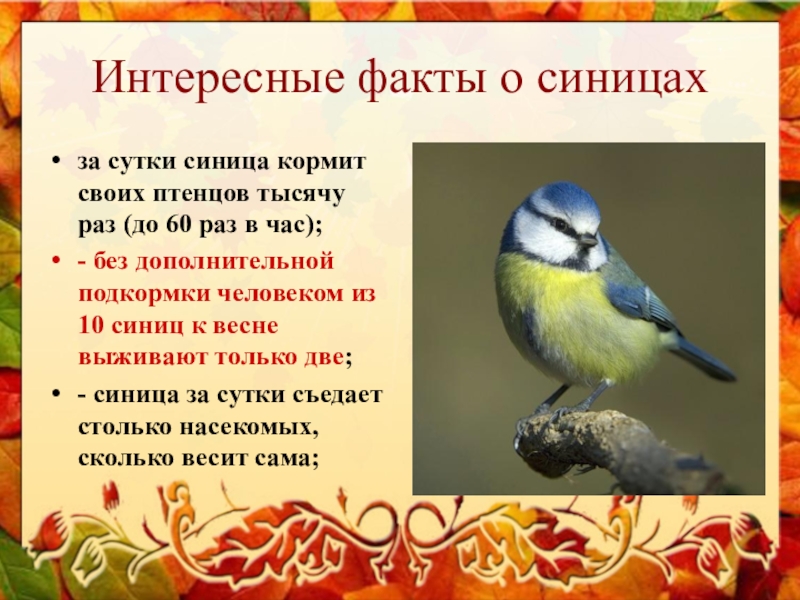 Интересные факты о синицах

• за сутки синица кормит своих птенцов тысячу раз (до 60 раз в час);

• - без дополнительной подкормки человеком из 10 синиц к весне выживают только две;

• - синица за сутки съедает столько насекомых, сколько весит сама;